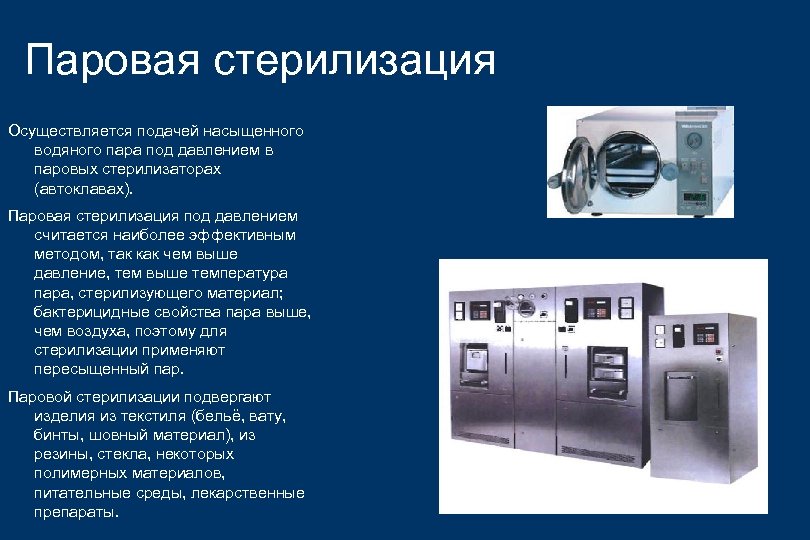 Паровая стерилизация

Осуществляется подачей насыщенного водяного пара под давлением в паровых стерилизаторах (автоклавах).

Паровая стерилизация под давлением считается наиболее эффективным методом, так как чем выше давление, тем выше температура пара, стерилизующего материал; бактерицидные свойства пара выше, чем воздуха, поэтому для стерилизации применяют пересыщенный пар.

Паровой стерилизации подвергают изделия из текстиля (бельё, вату, бинты, шовный материал), из резины, стекла, некоторых полимерных материалов, питательные среды, лекарственные препараты.